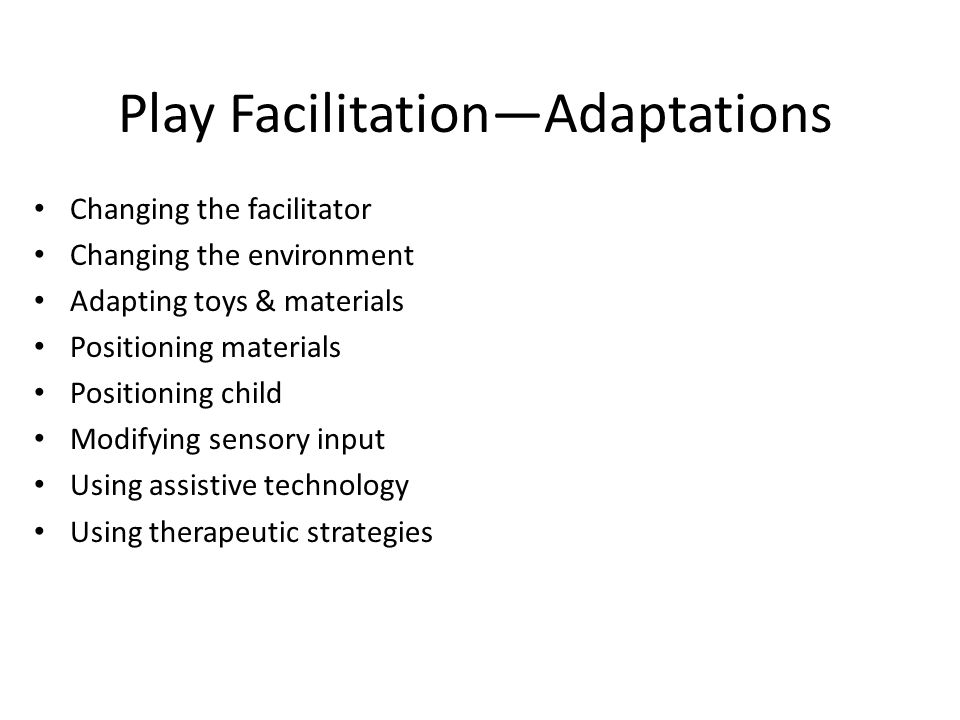 Play Facilitation—Adaptations

• Changing the facilitator
• Changing the environment
• Adapting toys & materials
• Positioning materials
• Positioning child
• Modifying sensory input
• Using assistive technology
• Using therapeutic strategies